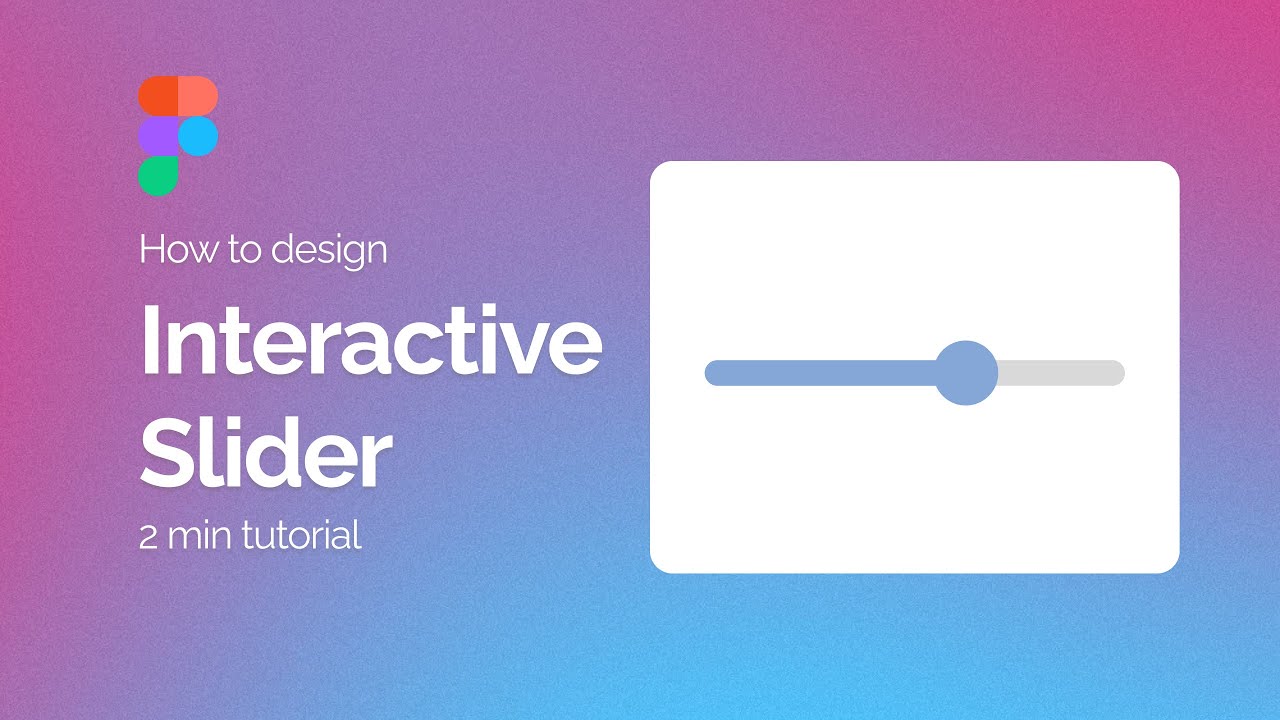 How to design

Interactive Slider

2 min tutorial